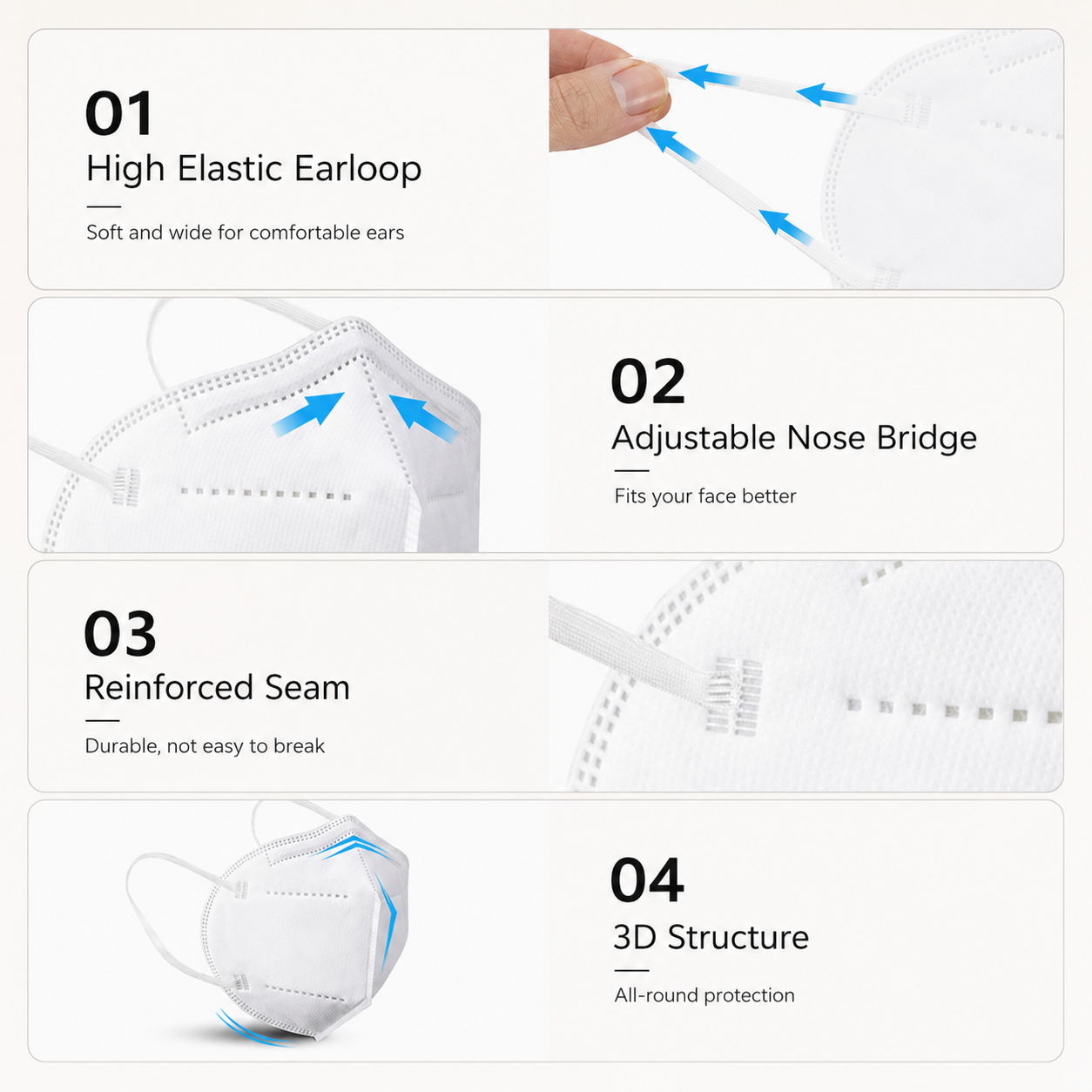 01
High Elastic Earloop

Soft and wide for comfortable ears

02
Adjustable Nose Bridge

Fits your face better

03
Reinforced Seam

Durable, not easy to break

04
3D Structure

All-round protection